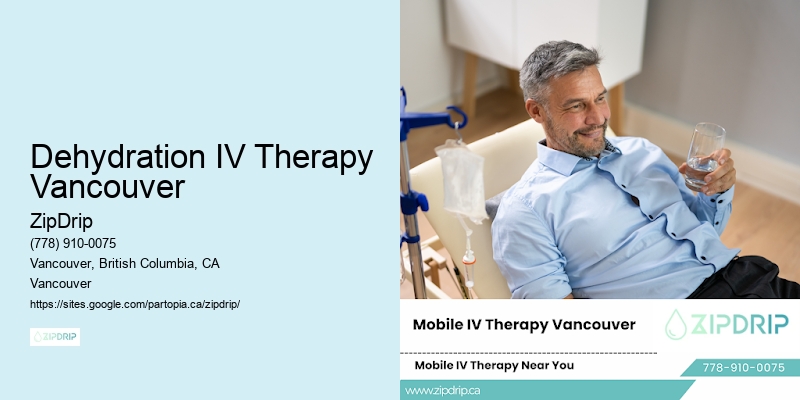 Dehydration IV Therapy Vancouver

ZipDrip

(778) 910-0075

Vancouver, British Columbia, CA

Vancouver

https://sites.google.com/partopia.ca/zipdrip/

ZIPDRIP

Mobile IV Therapy Vancouver

ZIPDRIP

Mobile IV Therapy Near You

778-910-0075

www.zipdrip.ca